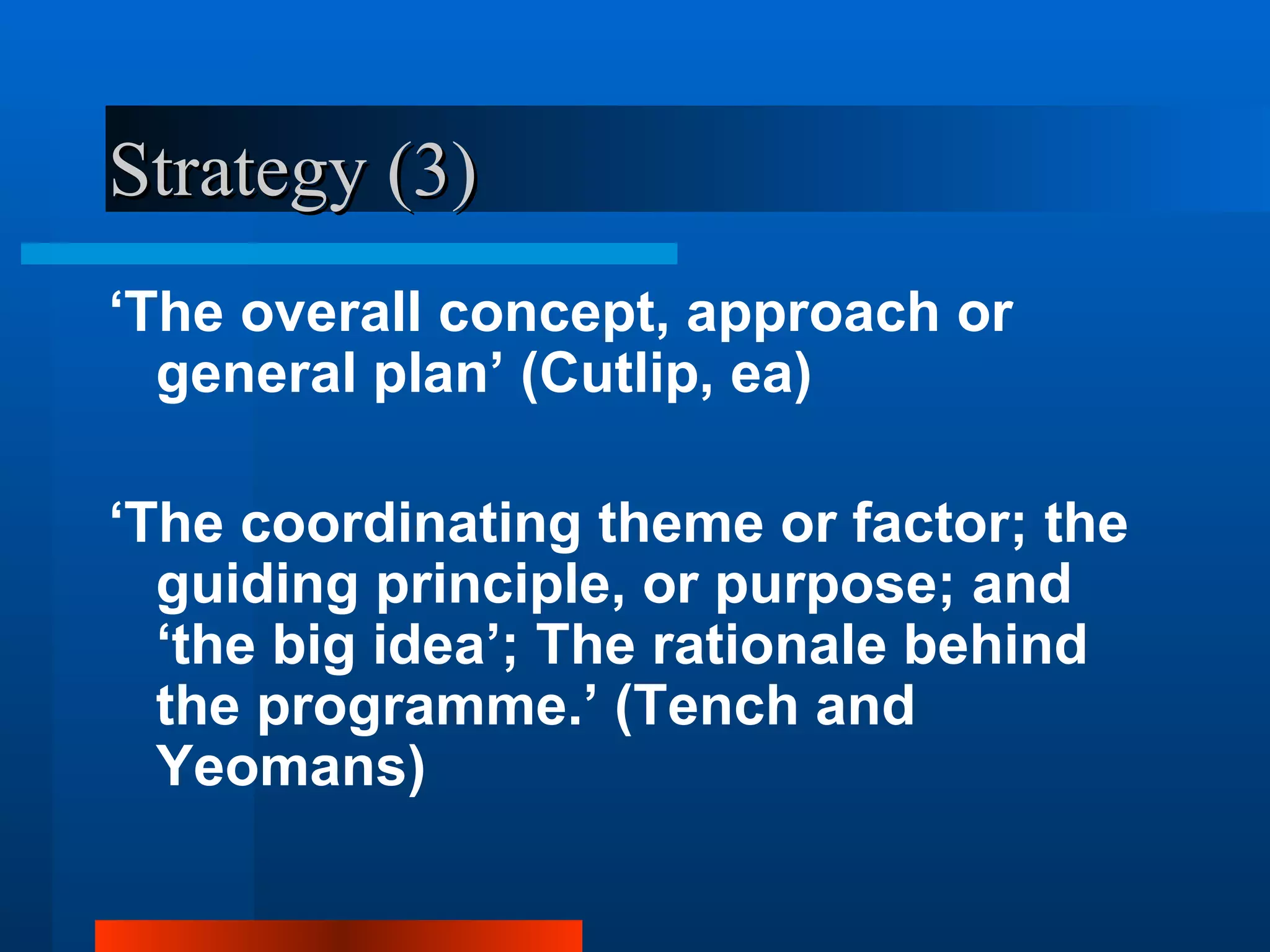 Strategy (3)

‘The overall concept, approach or general plan’ (Cutlip, ea)

‘The coordinating theme or factor; the guiding principle, or purpose; and ‘the big idea’; The rationale behind the programme.’ (Tench and Yeomans)